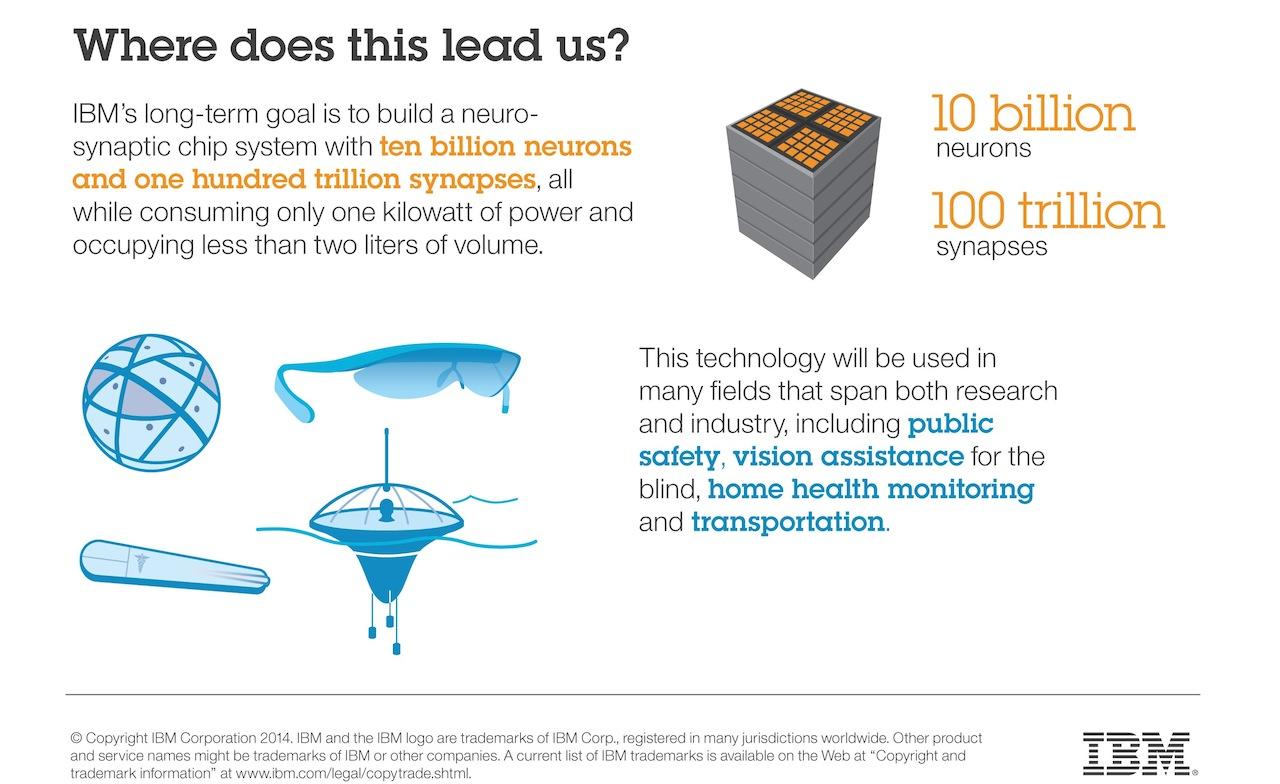 Where does this lead us?

IBM's long-term goal is to build a neurosynaptic chip system with ten billion neurons and one hundred trillion synapses, all while consuming only one kilowatt of power and occupying less than two liters of volume.

10 billion
neurons

100 trillion
synapses

This technology will be used in many fields that span both research and industry, including public safety, vision assistance for the blind, home health monitoring and transportation.

© Copyright IBM Corporation 2014. IBM and the IBM logo are trademarks of IBM Corp., registered in many jurisdictions worldwide. Other product and service names might be trademarks of IBM or other companies. A current list of IBM trademarks is available on the Web at "Copyright and trademark information" at www.ibm.com/legal/copytrade.shtml.

IBM®